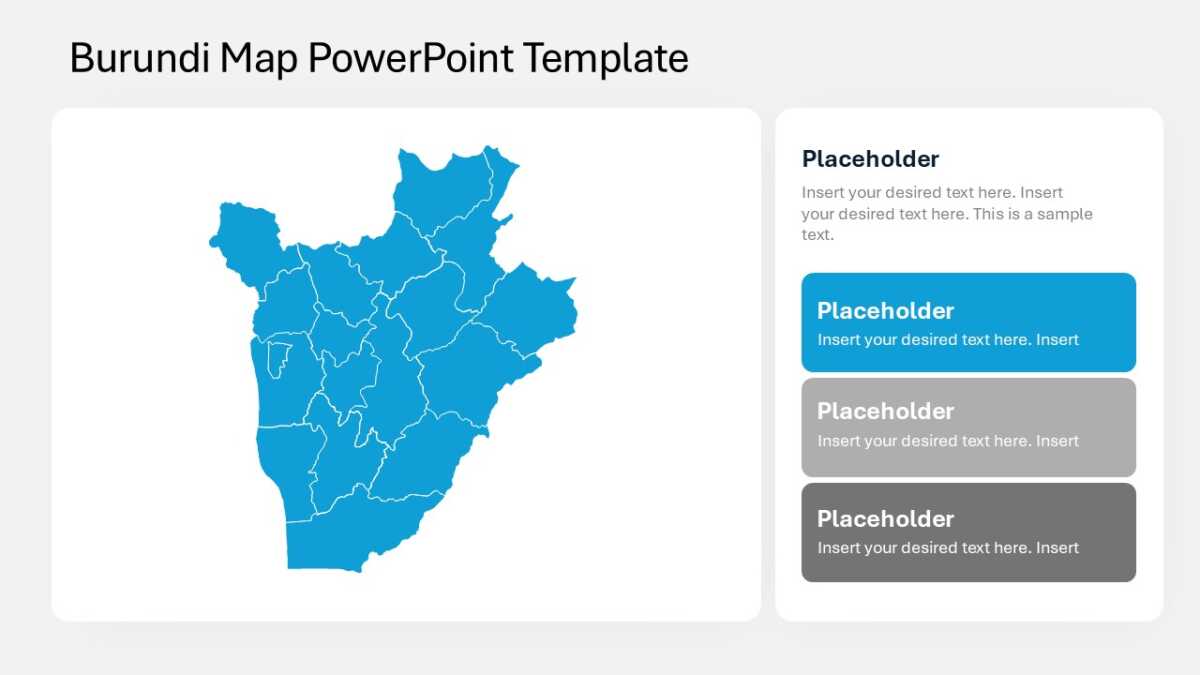 Burundi Map PowerPoint Template

Placeholder

Insert your desired text here. Insert your desired text here. This is a sample text.

Placeholder

Insert your desired text here. Insert

Placeholder

Insert your desired text here. Insert

Placeholder

Insert your desired text here. Insert